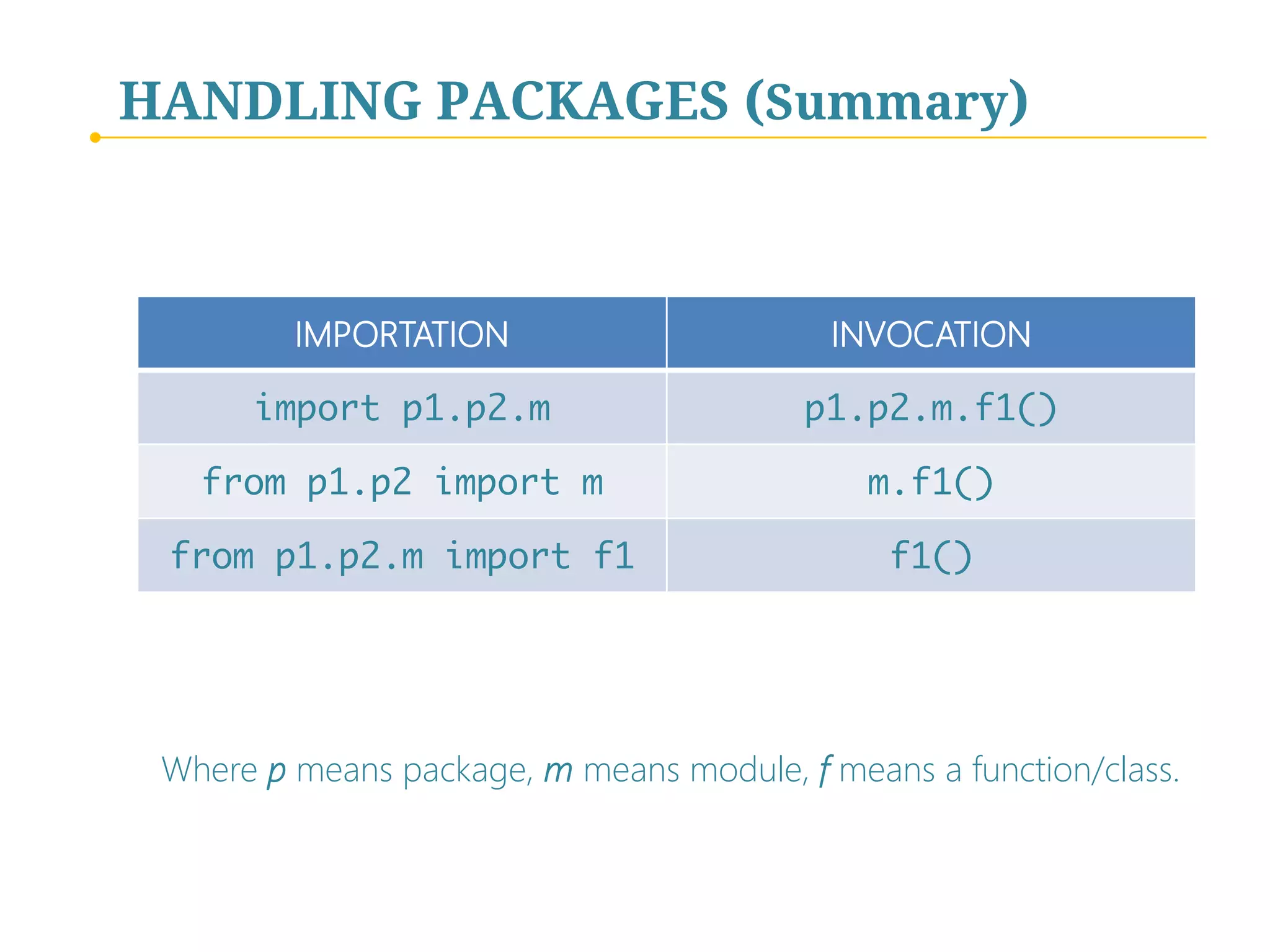 HANDLING PACKAGES (Summary)

| IMPORTATION | INVOCATION |
|---|---|
| import p1.p2.m | p1.p2.m.f1() |
| from p1.p2 import m | m.f1() |
| from p1.p2.m import f1 | f1() |

Where p means package, m means module, f means a function/class.